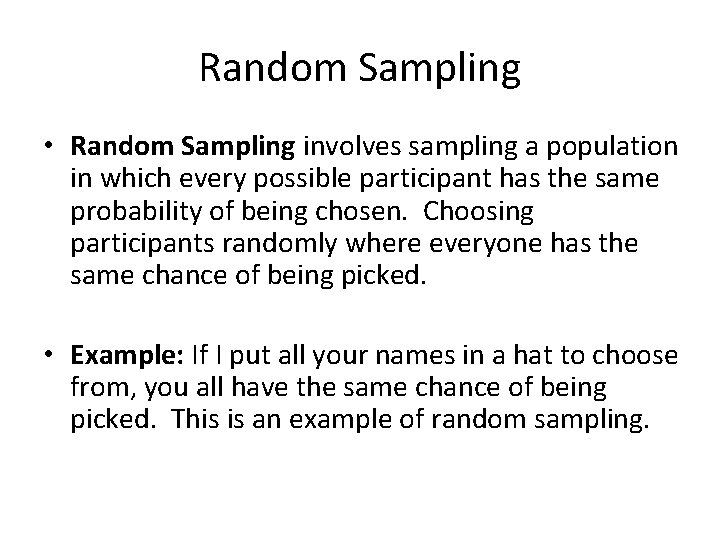 Random Sampling

• Random Sampling involves sampling a population in which every possible participant has the same probability of being chosen. Choosing participants randomly where everyone has the same chance of being picked.

• Example: If I put all your names in a hat to choose from, you all have the same chance of being picked. This is an example of random sampling.